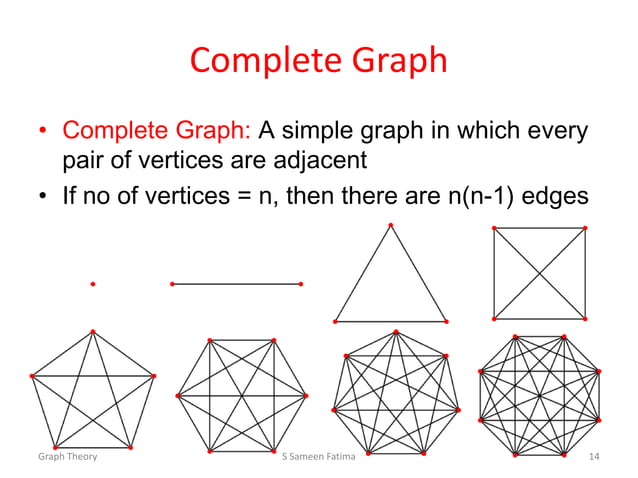 Complete Graph

• Complete Graph: A simple graph in which every pair of vertices are adjacent
• If no of vertices = n, then there are n(n-1) edges

Graph Theory S Sameen Fatima 14